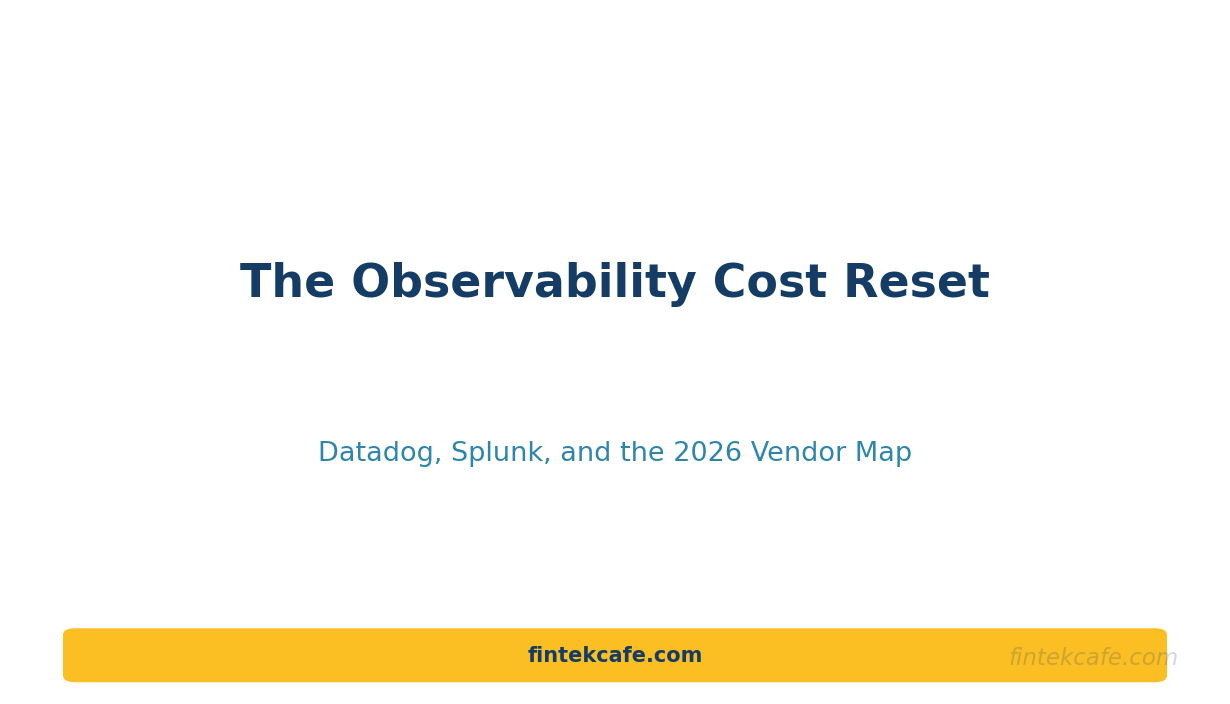 The Observability Cost Reset

Datadog, Splunk, and the 2026 Vendor Map

fintekcafe.com

fintekcafe.com